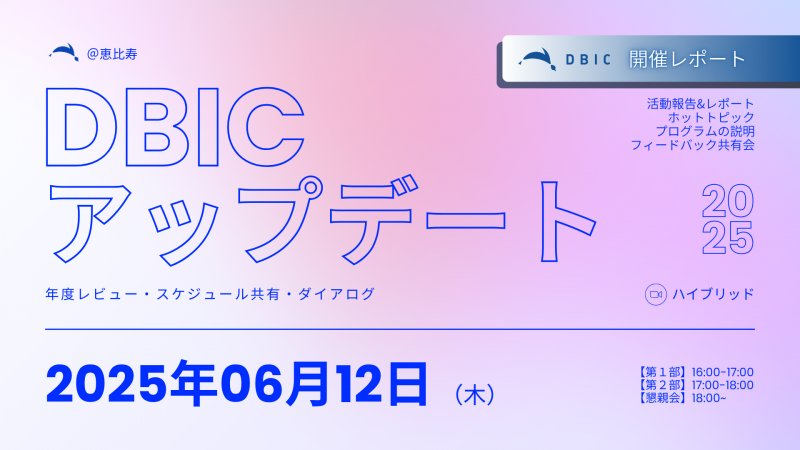 @恵比寿

DBIC 開催レポート

DBIC
アップデート

活動報告&レポート
ホットトピック
プログラムの説明
フィードバック共有会

20
25

年度レビュー・スケジュール共有・ダイアログ

ハイブリッド

2025年06月12日（木）

【第１部】16:00-17:00
【第２部】17:00-18:00
【懇親会】18:00~